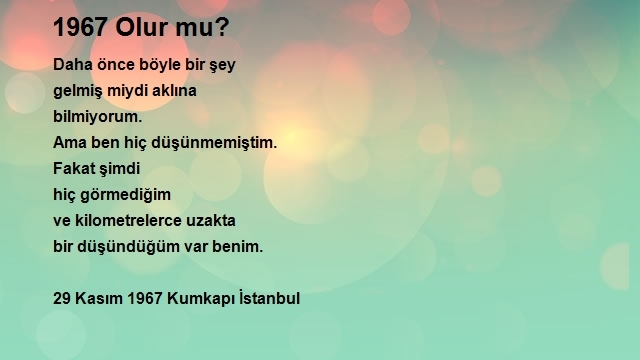 1967 Olur mu?

Daha önce böyle bir şey
gelmiş miydi aklına
bilmiyorum.
Ama ben hiç düşünmemiştim.
Fakat şimdi
hiç görmediğim
ve kilometrelerce uzakta
bir düşündüğüm var benim.

29 Kasım 1967 Kumkapı İstanbul